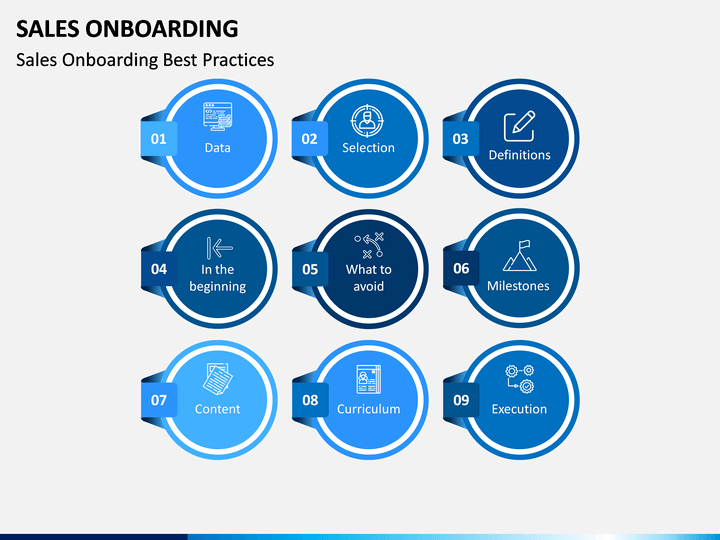 SALES ONBOARDING

Sales Onboarding Best Practices

01 Data

02 Selection

03 Definitions

04 In the beginning

05 What to avoid

06 Milestones

07 Content

08 Curriculum

09 Execution